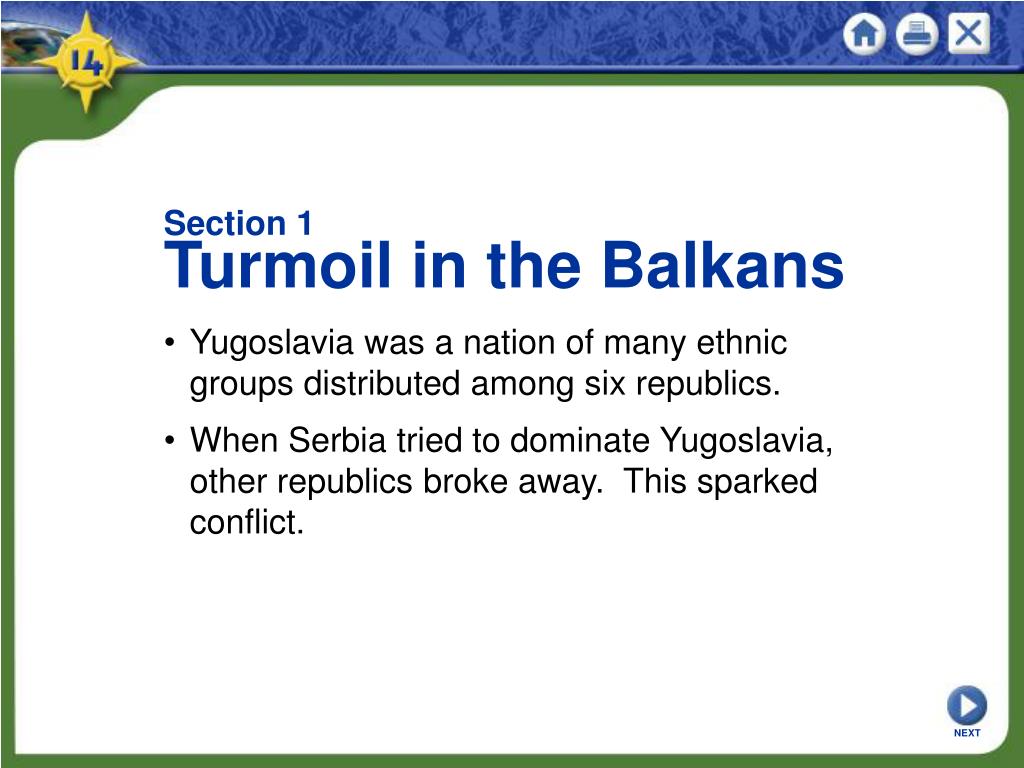 14

Section 1
Turmoil in the Balkans

• Yugoslavia was a nation of many ethnic groups distributed among six republics.

• When Serbia tried to dominate Yugoslavia, other republics broke away. This sparked conflict.

NEXT